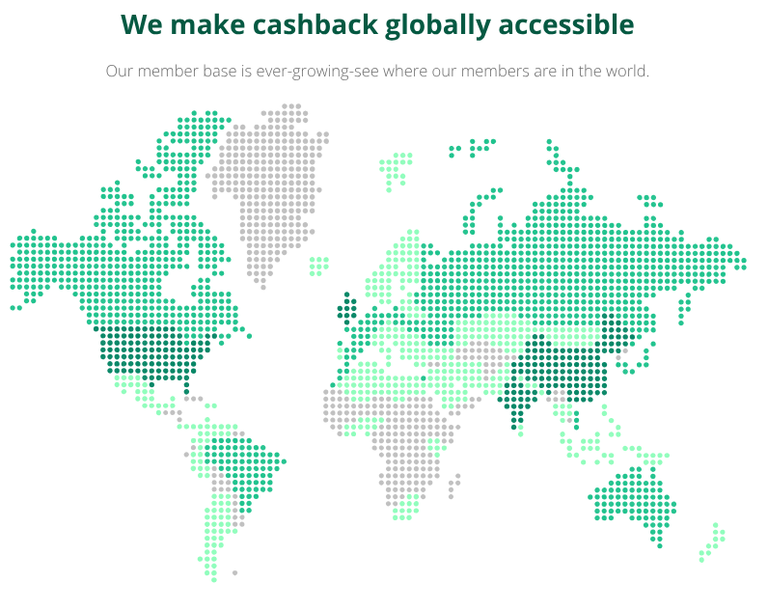 We make cashback globally accessible

Our member base is ever-growing-see where our members are in the world.